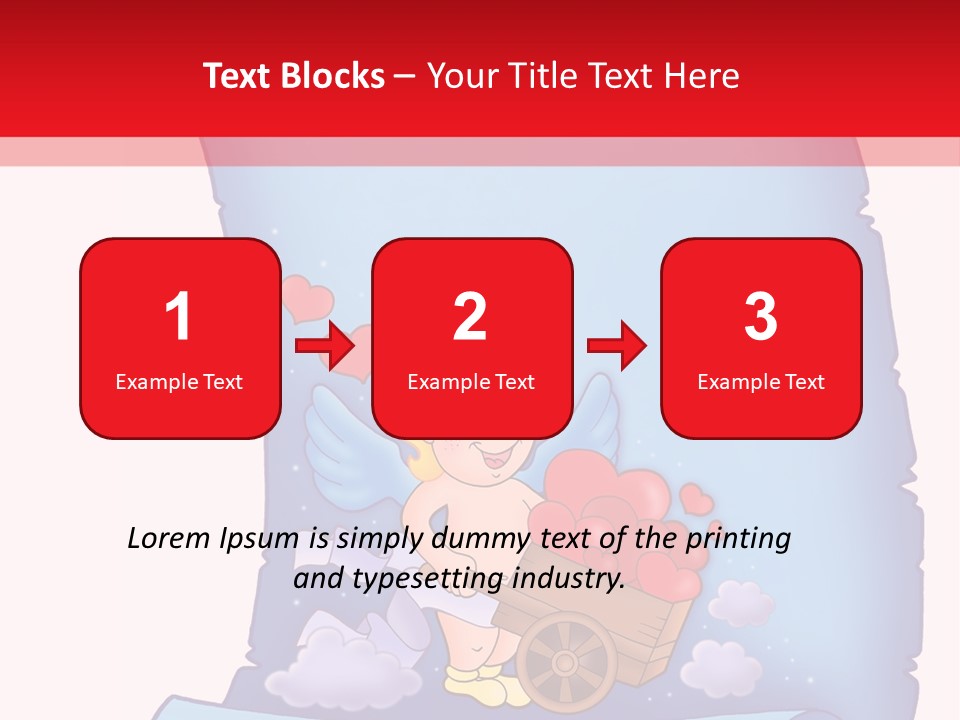 Text Blocks – Your Title Text Here

1
Example Text

2
Example Text

3
Example Text

Lorem Ipsum is simply dummy text of the printing and typesetting industry.